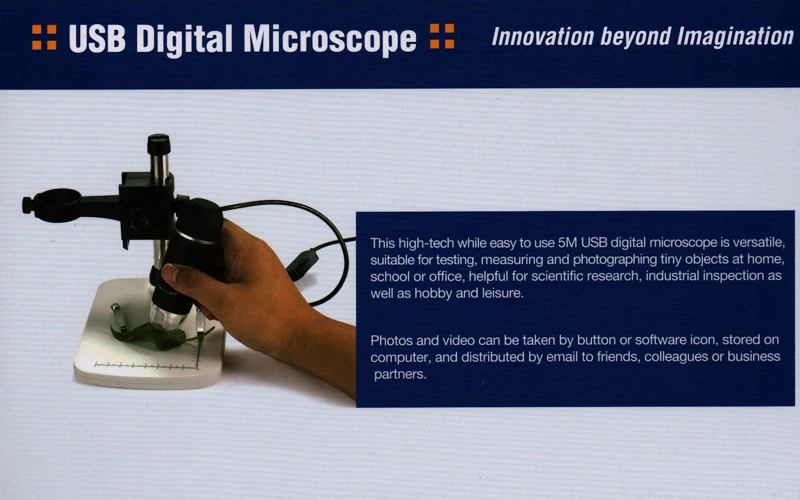 USB Digital Microscope

Innovation beyond Imagination

This high-tech while easy to use 5M USB digital microscope is versatile, suitable for testing, measuring and photographing tiny objects at home, school or office, helpful for scientific research, industrial inspection as well as hobby and leisure.

Photos and video can be taken by button or software icon, stored on computer, and distributed by email to friends, colleagues or business partners.